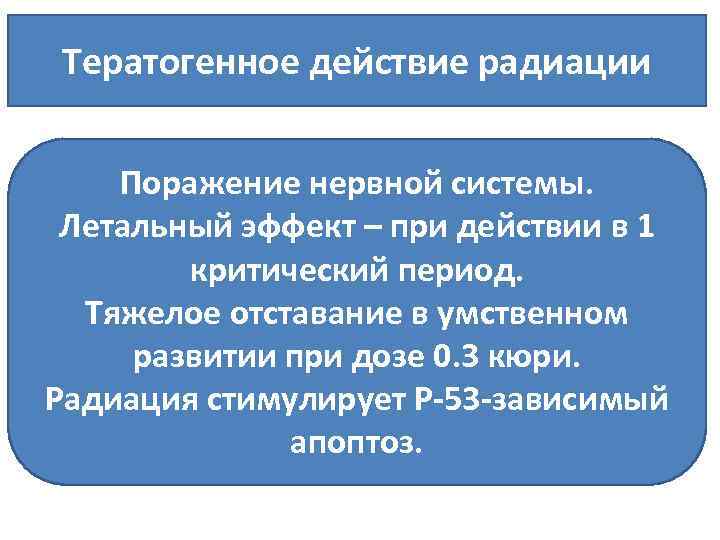 Тератогенное действие радиации

Поражение нервной системы.
Летальный эффект – при действии в 1 критический период.
Тяжелое отставание в умственном развитии при дозе 0.3 кюри.
Радиация стимулирует Р-53-зависимый апоптоз.